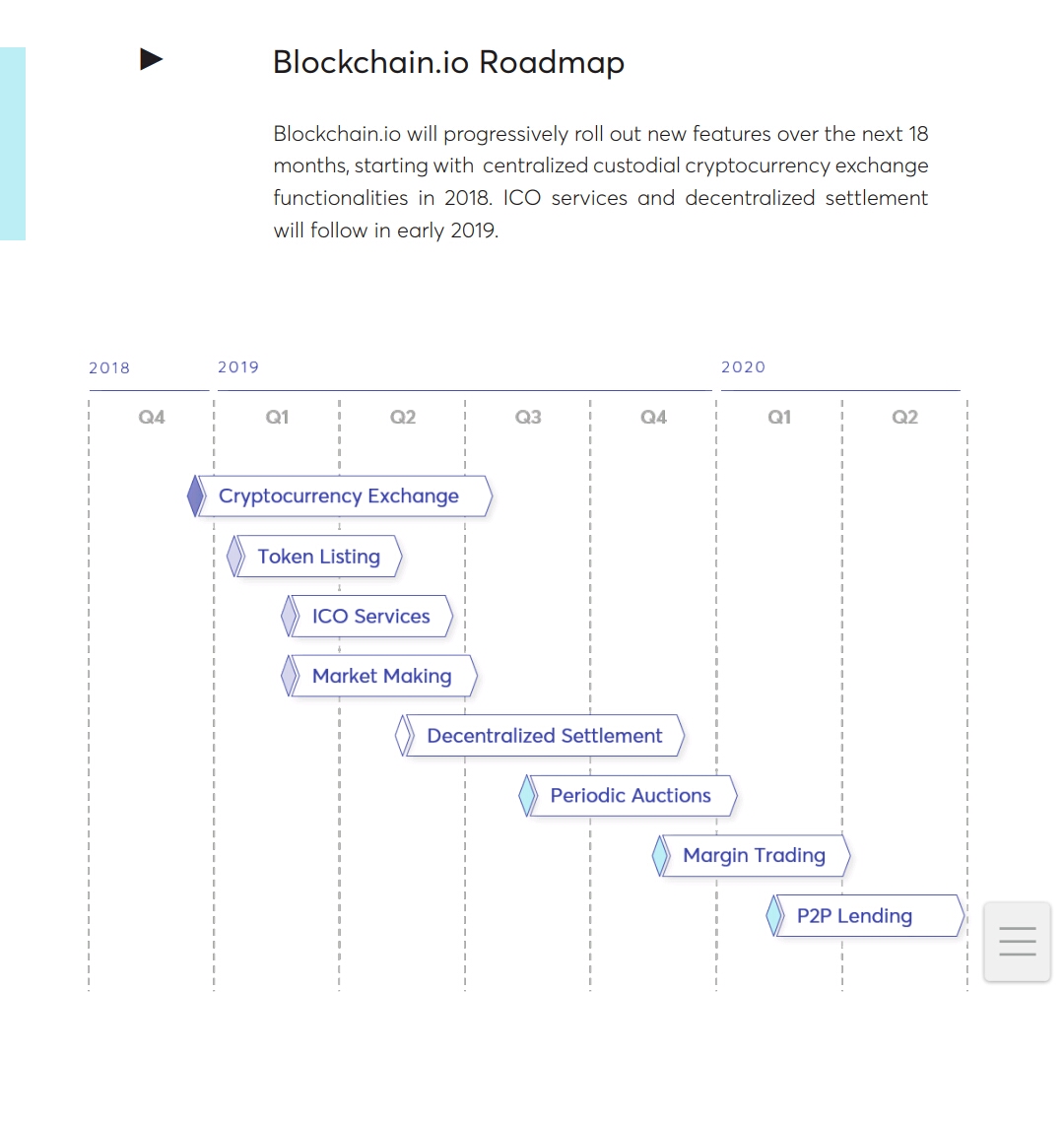 Blockchain.io Roadmap

Blockchain.io will progressively roll out new features over the next 18 months, starting with centralized custodial cryptocurrency exchange functionalities in 2018. ICO services and decentralized settlement will follow in early 2019.

2018
2019
2020

Q4
Q1
Q2
Q3
Q4
Q1
Q2

Cryptocurrency Exchange
Token Listing
ICO Services
Market Making
Decentralized Settlement
Periodic Auctions
Margin Trading
P2P Lending